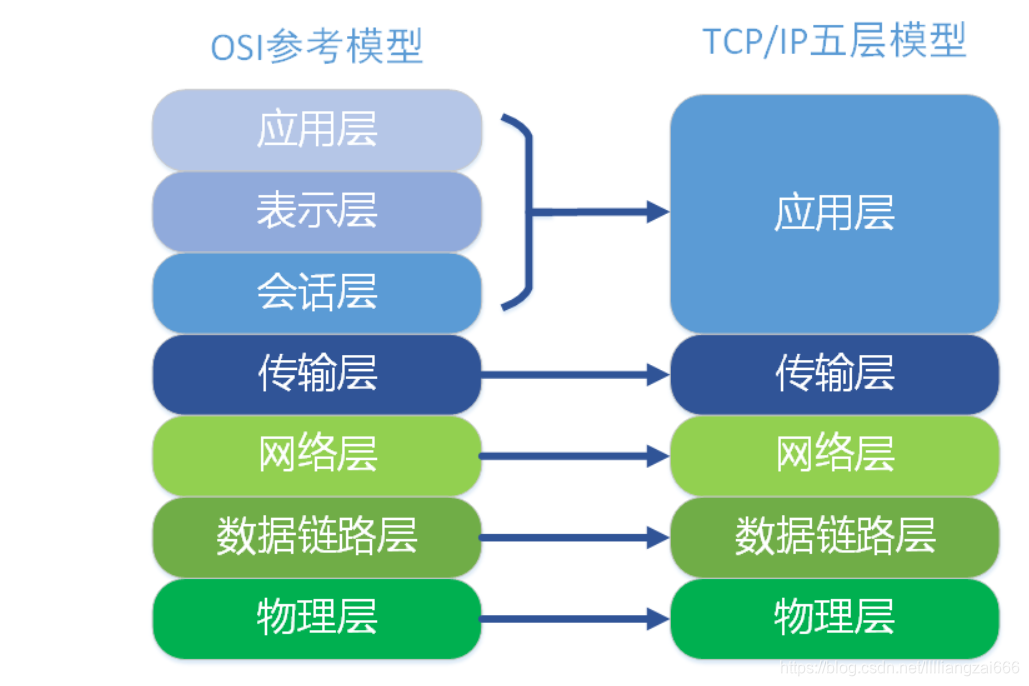 OSI参考模型

应用层

表示层

会话层

传输层

网络层

数据链路层

物理层

TCP/IP五层模型

应用层

传输层

网络层

数据链路层

物理层

https://blog.csdn.net/liliangzai666